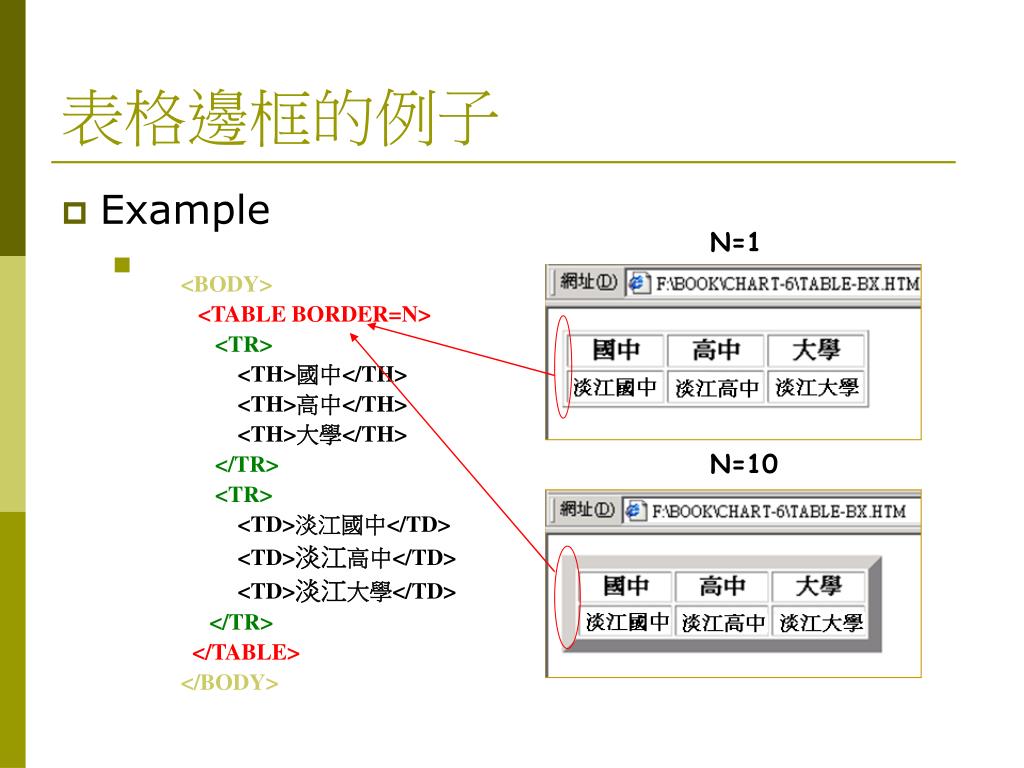 表格邊框的例子

Example

<BODY>
<TABLE BORDER=N>
<TR>
<TH>國中</TH>
<TH>高中</TH>
<TH>大學</TH>
</TR>
<TR>
<TD>淡江國中</TD>
<TD>淡江高中</TD>
<TD>淡江大學</TD>
</TR>
</TABLE>
</BODY>

N=1

網址(D) F:\BOOK\CHART-6\TABLE-BX.HTM

| 國中 | 高中 | 大學 |
|---|---|---|
| 淡江國中 | 淡江高中 | 淡江大學 |

N=10

網址(D) F:\BOOK\CHART-6\TABLE-BX.HTM

| 國中 | 高中 | 大學 |
|---|---|---|
| 淡江國中 | 淡江高中 | 淡江大學 |